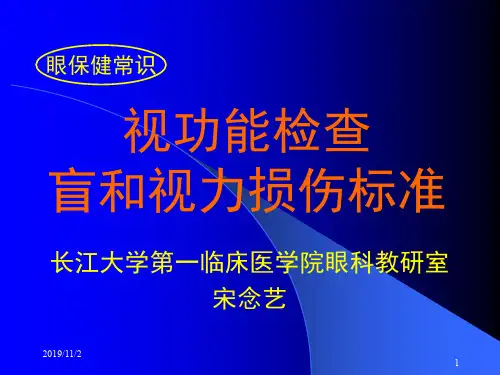 眼保健常识

视功能检查
盲和视力损伤标准

长江大学第一临床医学院眼科教研室
宋念艺

2019/11/2

1